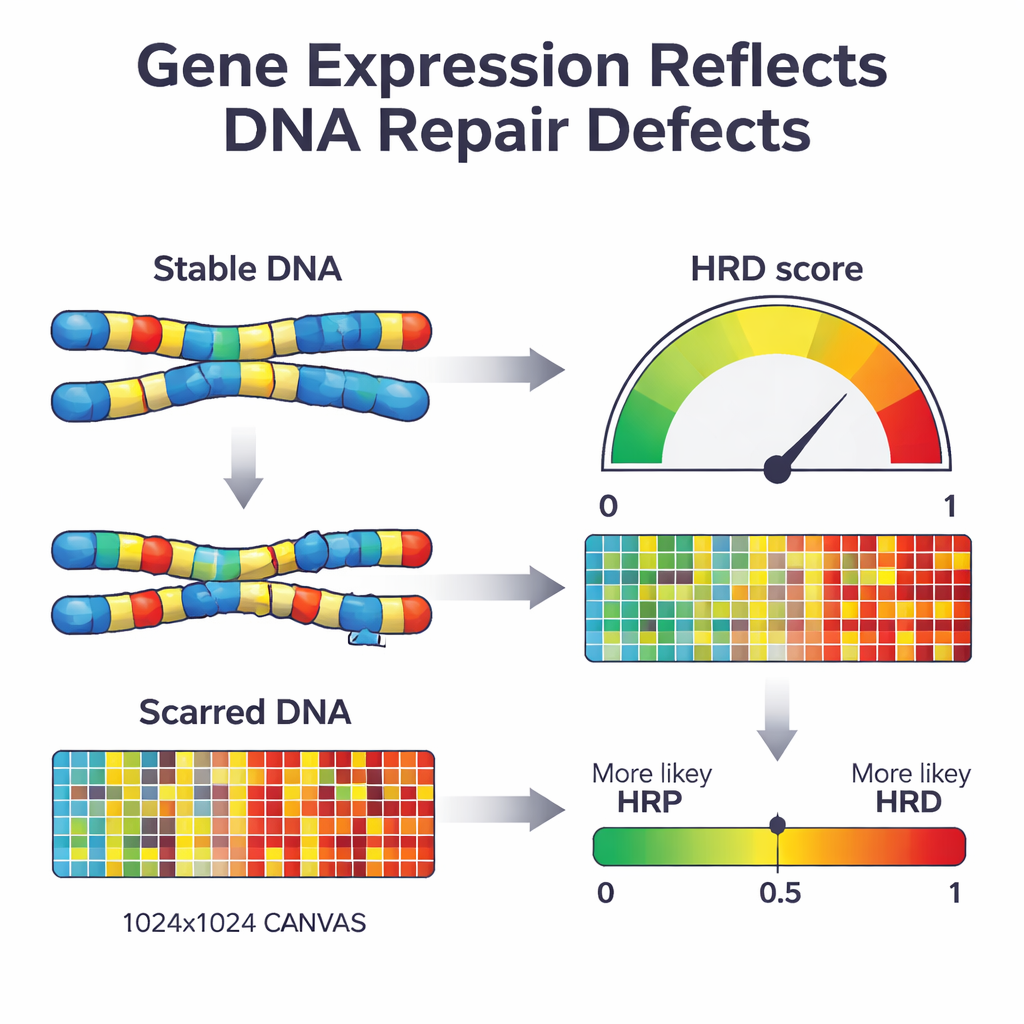 Gene Expression Reflects DNA Repair Defects

Stable DNA

HRD score

0

1

Scarred DNA

More likey
HRP

More likey
HRD

0

0.5

1

1024x1024 CANVAS